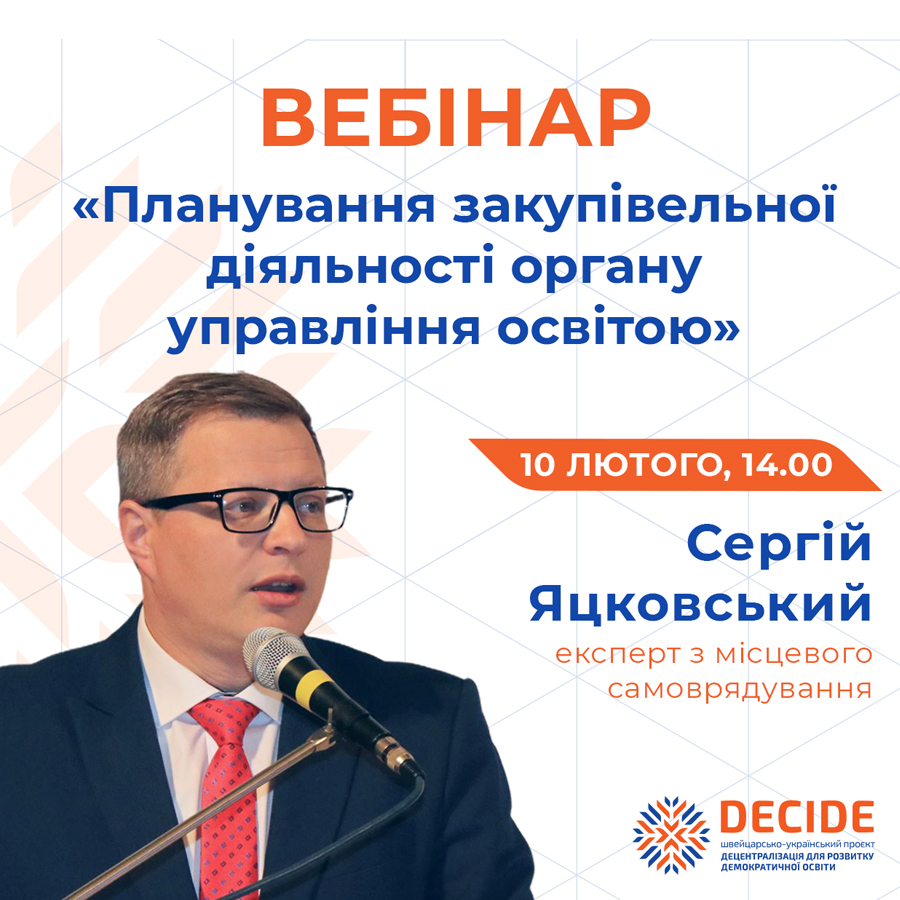 ВЕБІНАР

«Планування закупівельної діяльності органу управління освітою»

10 ЛЮТОГО, 14.00

Сергій Яцковський

експерт з місцевого самоврядування

DECIDE
швейцарсько-український проєкт
ДЕЦЕНТРАЛІЗАЦІЯ ДЛЯ РОЗВИТКУ ДЕМОКРАТИЧНОЇ ОСВІТИ